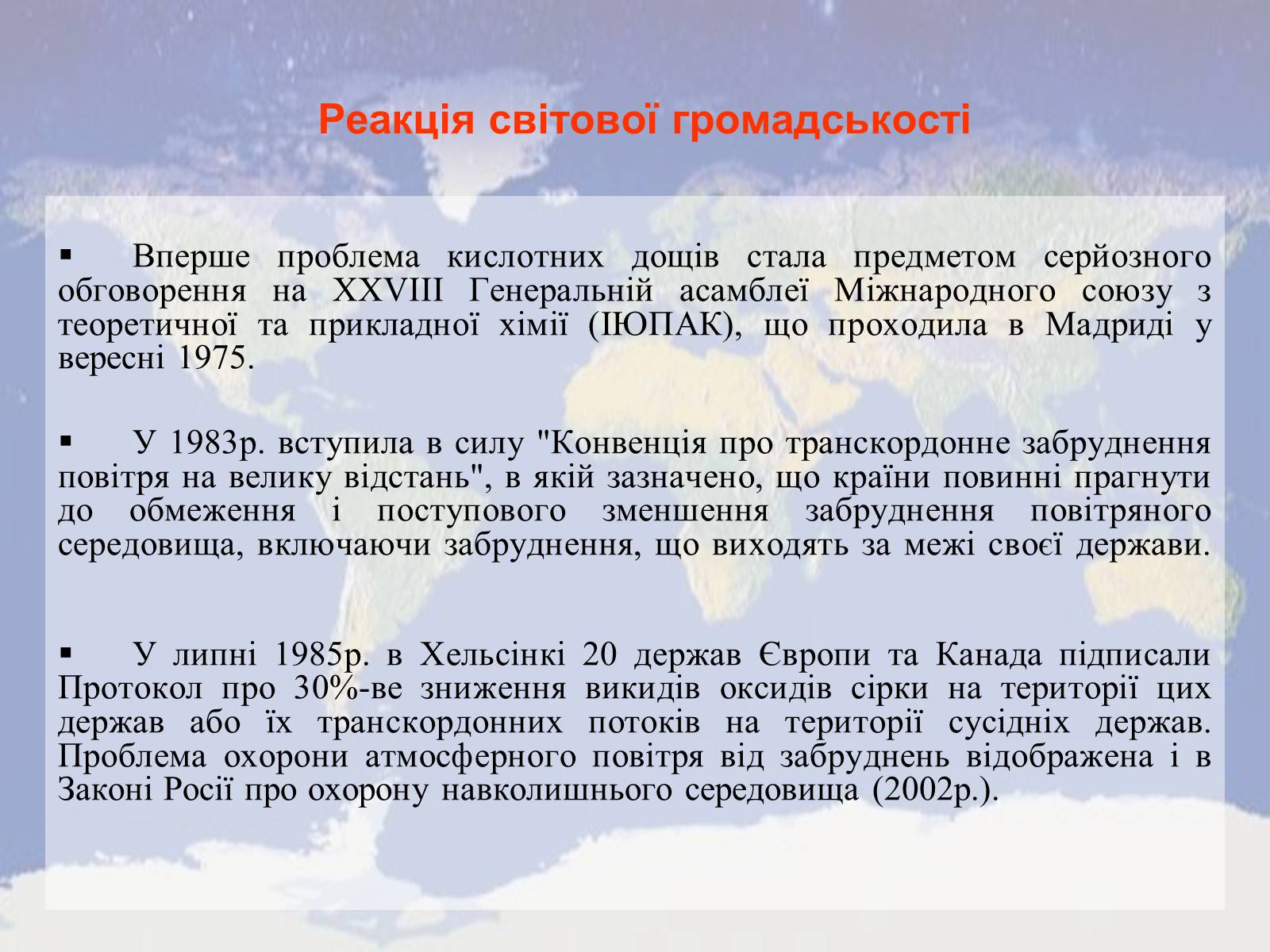 Реакція світової громадськості

▪ Вперше проблема кислотних дощів стала предметом серйозного обговорення на XXVIII Генеральній асамблеї Міжнародного союзу з теоретичної та прикладної хімії (ІЮПАК), що проходила в Мадриді у вересні 1975.

▪ У 1983р. вступила в силу "Конвенція про транскордонне забруднення повітря на велику відстань", в якій зазначено, що країни повинні прагнути до обмеження і поступового зменшення забруднення повітряного середовища, включаючи забруднення, що виходять за межі своєї держави.

▪ У липні 1985р. в Хельсінкі 20 держав Європи та Канада підписали Протокол про 30%-ве зниження викидів оксидів сірки на території цих держав або їх транскордонних потоків на території сусідніх держав. Проблема охорони атмосферного повітря від забруднень відображена і в Законі Росії про охорону навколишнього середовища (2002р.).